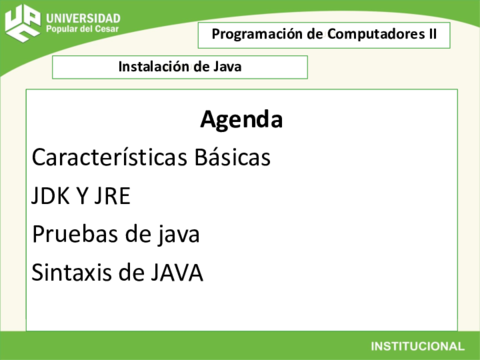 UNIVERSIDAD
Popular del Cesar

Programación de Computadores II

Instalación de Java

Agenda

Características Básicas

JDK Y JRE

Pruebas de java

Sintaxis de JAVA

INSTITUCIONAL